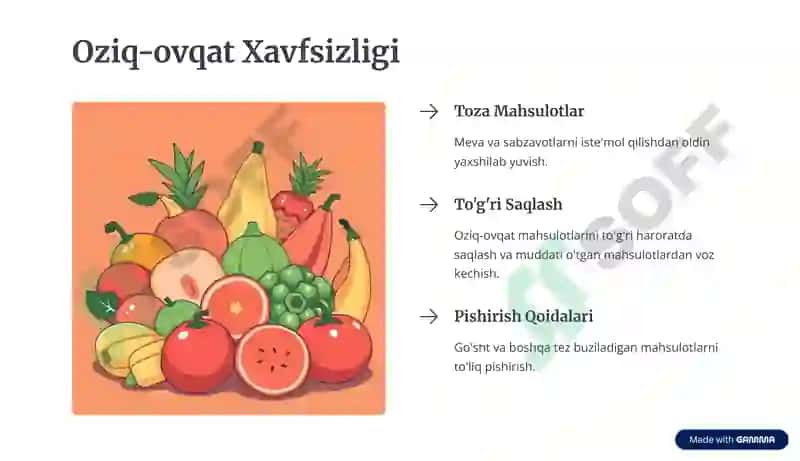 Oziq-ovqat Xavfsizligi

→ Toza Mahsulotlar

Meva va sabzavotlarni iste'mol qilishdan oldin yaxshilab yuvish.

→ To'g'ri Saqlash

Oziq-ovqat mahsulotlarini to'g'ri haroratda saqlash va muddati o'tgan mahsulotlardan voz kechish.

→ Pishirish Qoidalari

Go'sht va boshqa tez buziladigan mahsulotlarni to'liq pishirish.

SOFF

Made with GAMMA